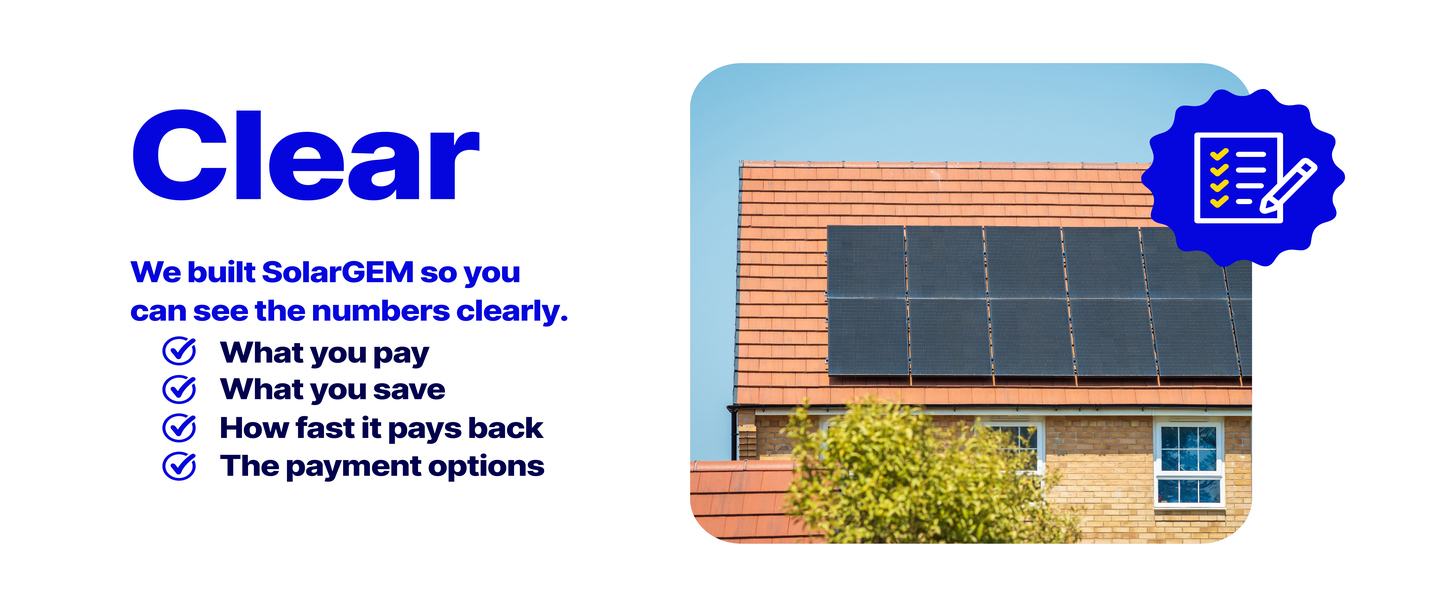 Clear

We built SolarGEM so you can see the numbers clearly.

What you pay
What you save
How fast it pays back
The payment options